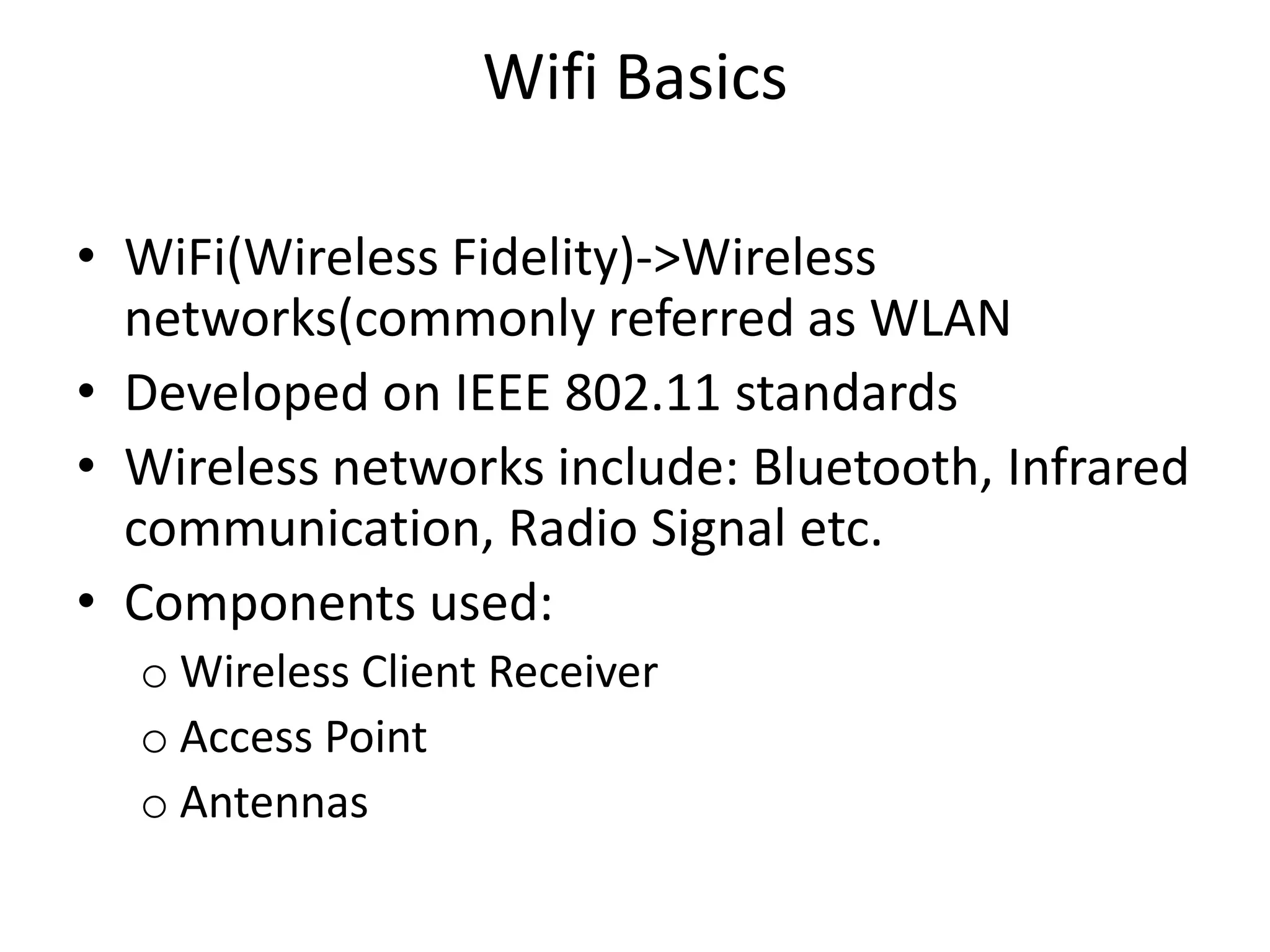 Wifi Basics

• WiFi(Wireless Fidelity)->Wireless networks(commonly referred as WLAN
• Developed on IEEE 802.11 standards
• Wireless networks include: Bluetooth, Infrared communication, Radio Signal etc.
• Components used:
o Wireless Client Receiver
o Access Point
o Antennas